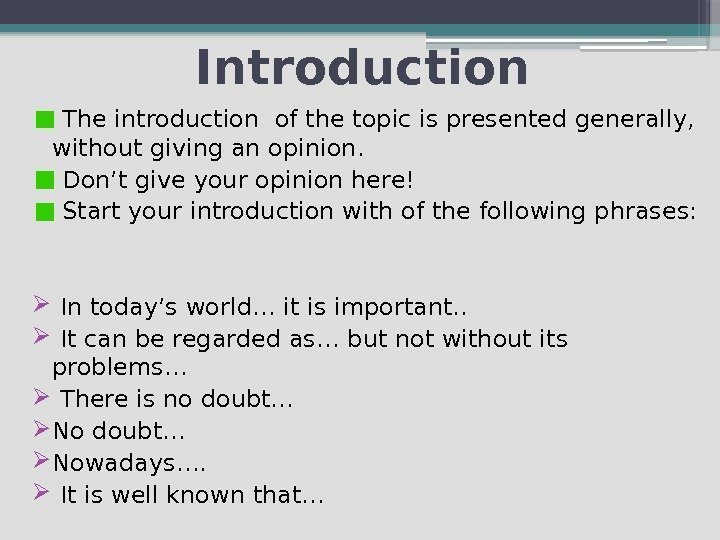 Introduction

The introduction of the topic is presented generally, without giving an opinion.

Don’t give your opinion here!

Start your introduction with of the following phrases:

In today’s world… it is important..

It can be regarded as… but not without its problems…

There is no doubt…

No doubt…

Nowadays….

It is well known that…